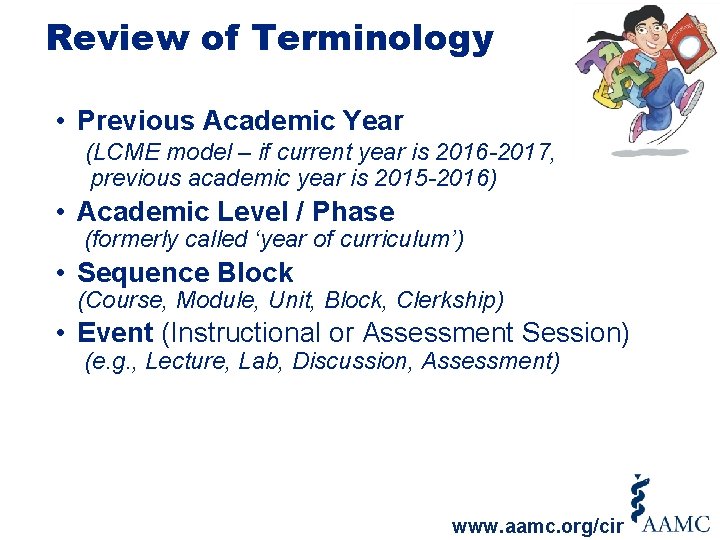 Review of Terminology

• Previous Academic Year
(LCME model – if current year is 2016-2017, previous academic year is 2015-2016)

• Academic Level / Phase
(formerly called 'year of curriculum')

• Sequence Block
(Course, Module, Unit, Block, Clerkship)

• Event (Instructional or Assessment Session)
(e.g., Lecture, Lab, Discussion, Assessment)

www.aamc.org/cir

AAMC